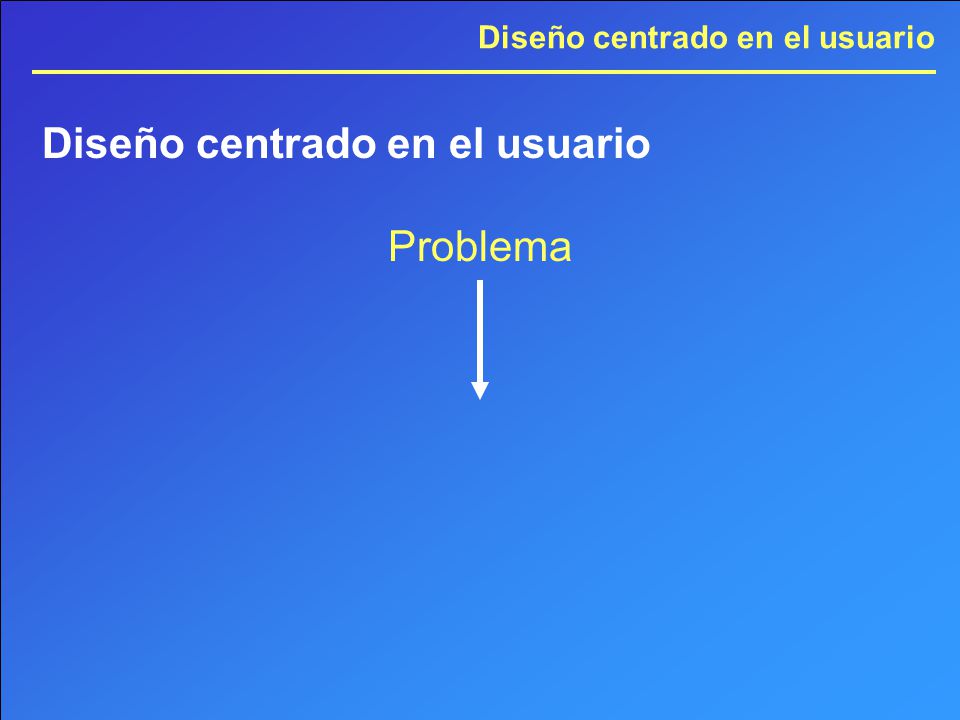 Diseño centrado en el usuario

Diseño centrado en el usuario

Problema